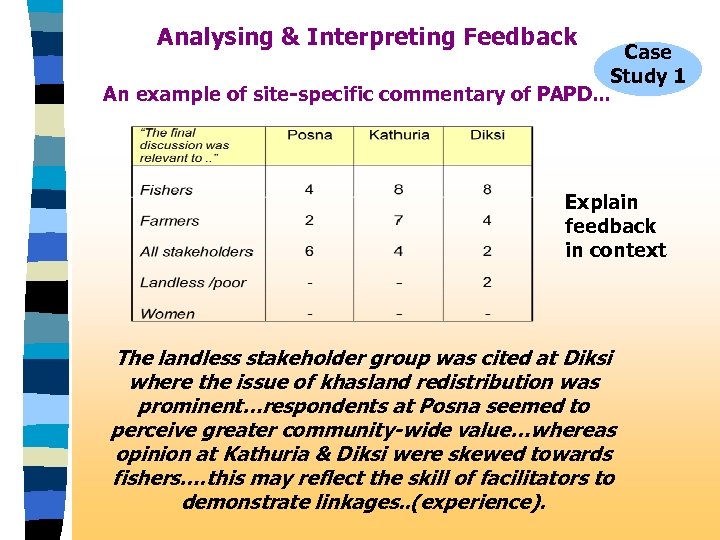 Analysing & Interpreting Feedback

Case Study 1

An example of site-specific commentary of PAPD…

| "The final discussion was relevant to .." | Posna | Kathuria | Diksi |
|---|---|---|---|
| Fishers | 4 | 8 | 8 |
| Farmers | 2 | 7 | 4 |
| All stakeholders | 6 | 4 | 2 |
| Landless /poor | - | - | 2 |
| Women | - | - | - |

Explain feedback in context

The landless stakeholder group was cited at Diksi where the issue of khasland redistribution was prominent…respondents at Posna seemed to perceive greater community-wide value…whereas opinion at Kathuria & Diksi were skewed towards fishers….this may reflect the skill of facilitators to demonstrate linkages..(experience).